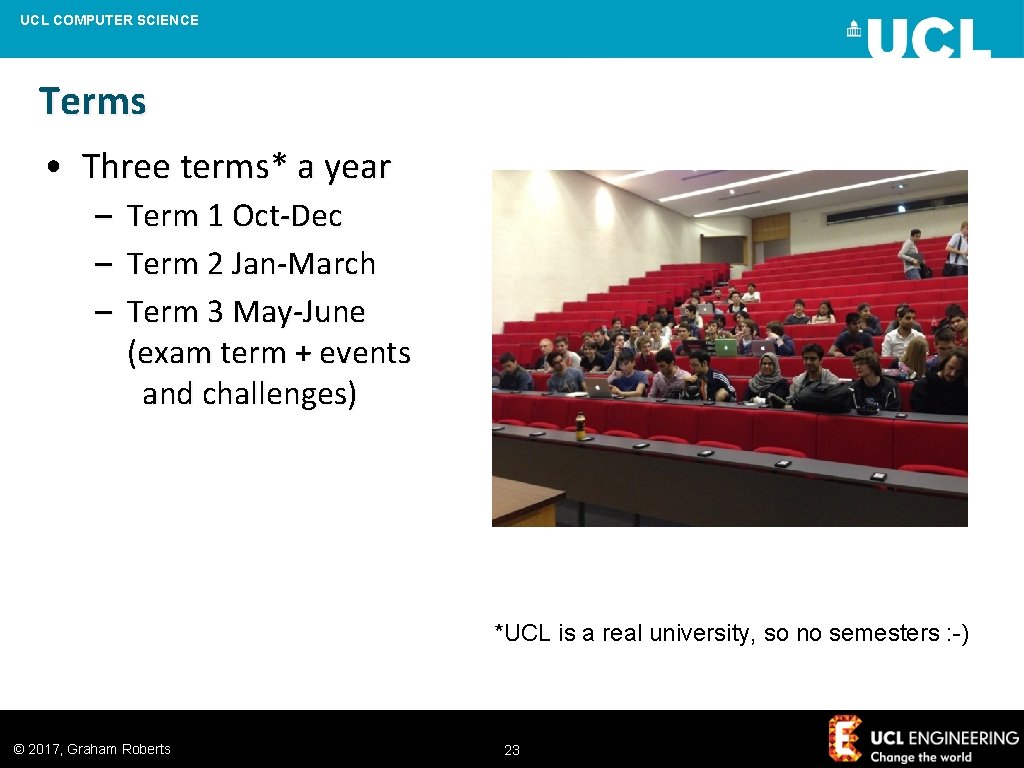 UCL COMPUTER SCIENCE

UCL

Terms

• Three terms* a year
– Term 1 Oct-Dec
– Term 2 Jan-March
– Term 3 May-June (exam term + events and challenges)

*UCL is a real university, so no semesters :-)

© 2017, Graham Roberts

23

UCL ENGINEERING
Change the world